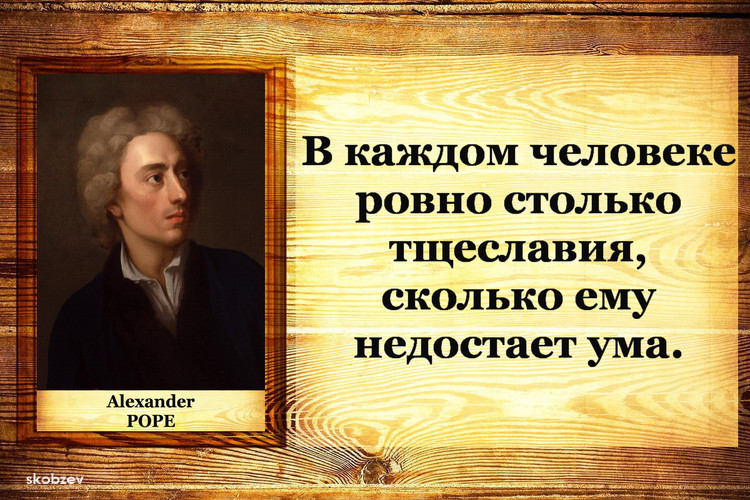 Alexander
POPE

В каждом человеке ровно столько тщеславия, сколько ему недостает ума.

skobzev